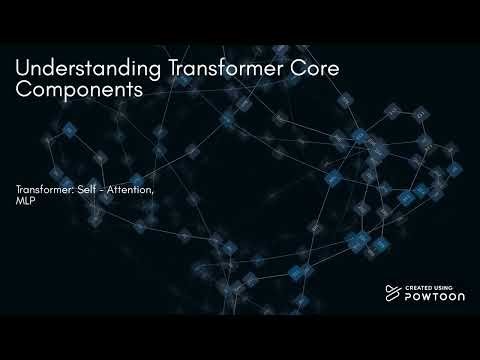 Understanding Transformer Core Components

Transformer: Self - Attention, MLP

CREATED USING
POWTOON